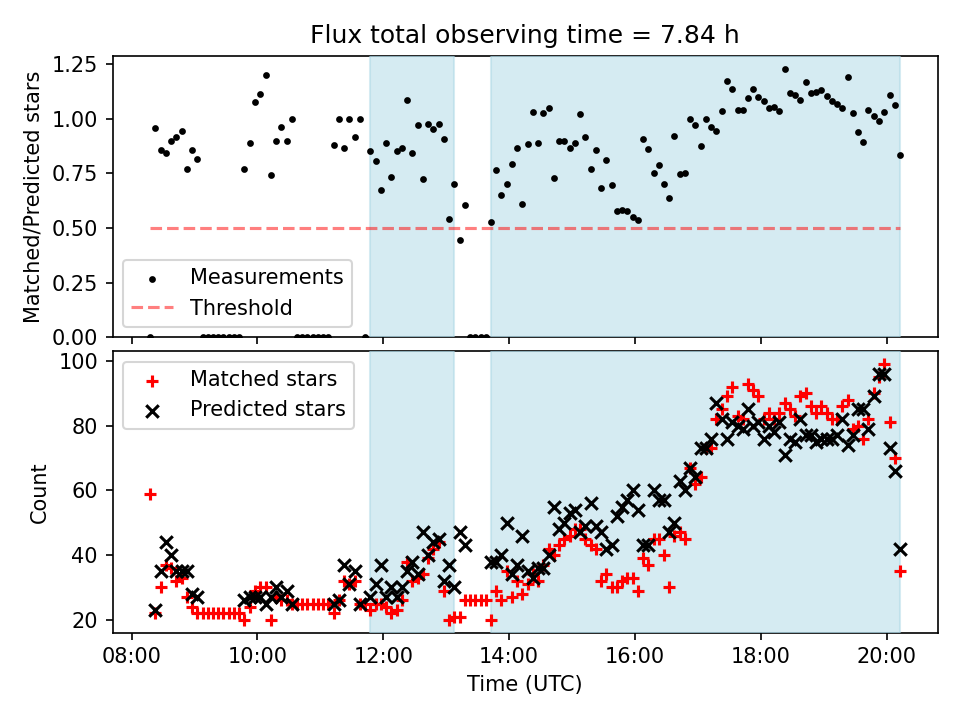 Flux total observing time = 7.84 h

Matched/Predicted stars

1.25
1.00
0.75
0.50
0.25
0.00

Measurements
Threshold

Count

100
80
60
40
20

Matched stars
Predicted stars

08:00
10:00
12:00
14:00
16:00
18:00
20:00

Time (UTC)